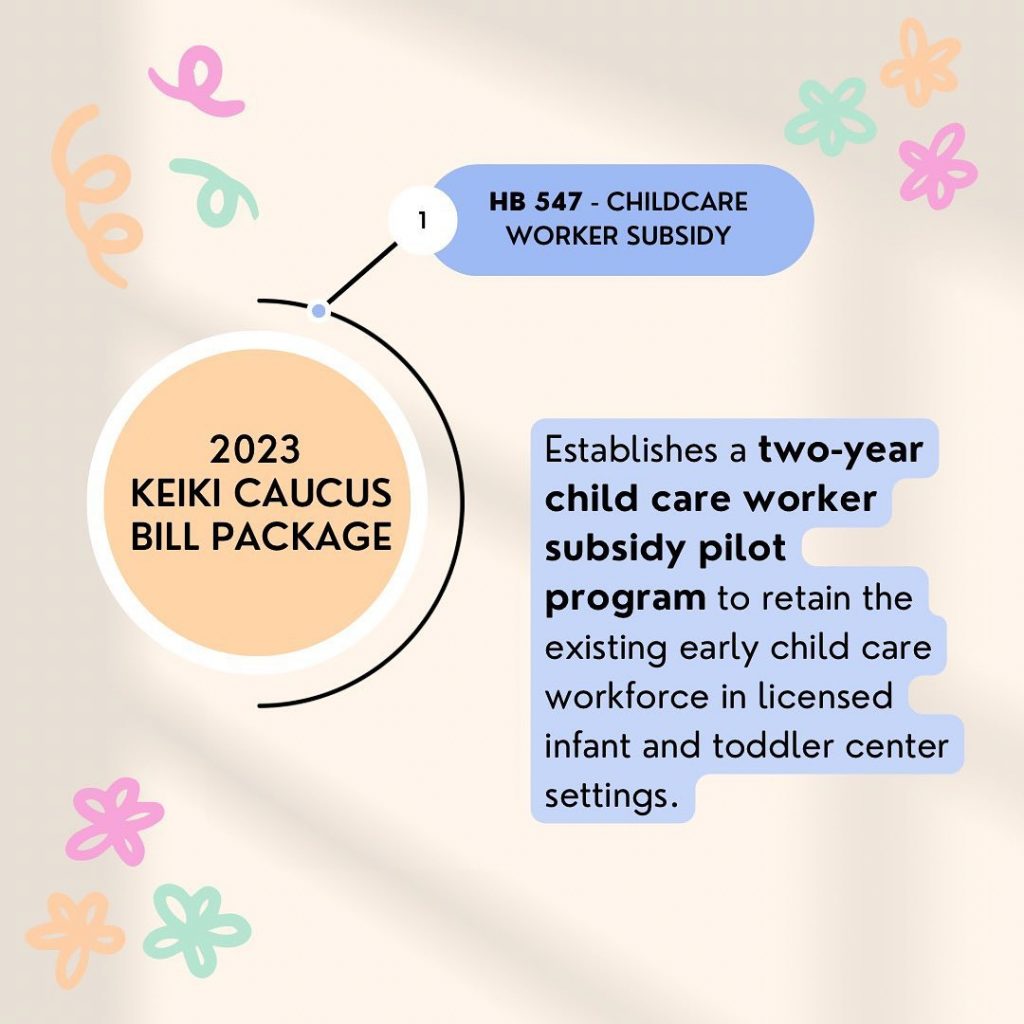 1

HB 547 - CHILDCARE WORKER SUBSIDY

2023
KEIKI CAUCUS
BILL PACKAGE

Establishes a two-year child care worker subsidy pilot program to retain the existing early child care workforce in licensed infant and toddler center settings.